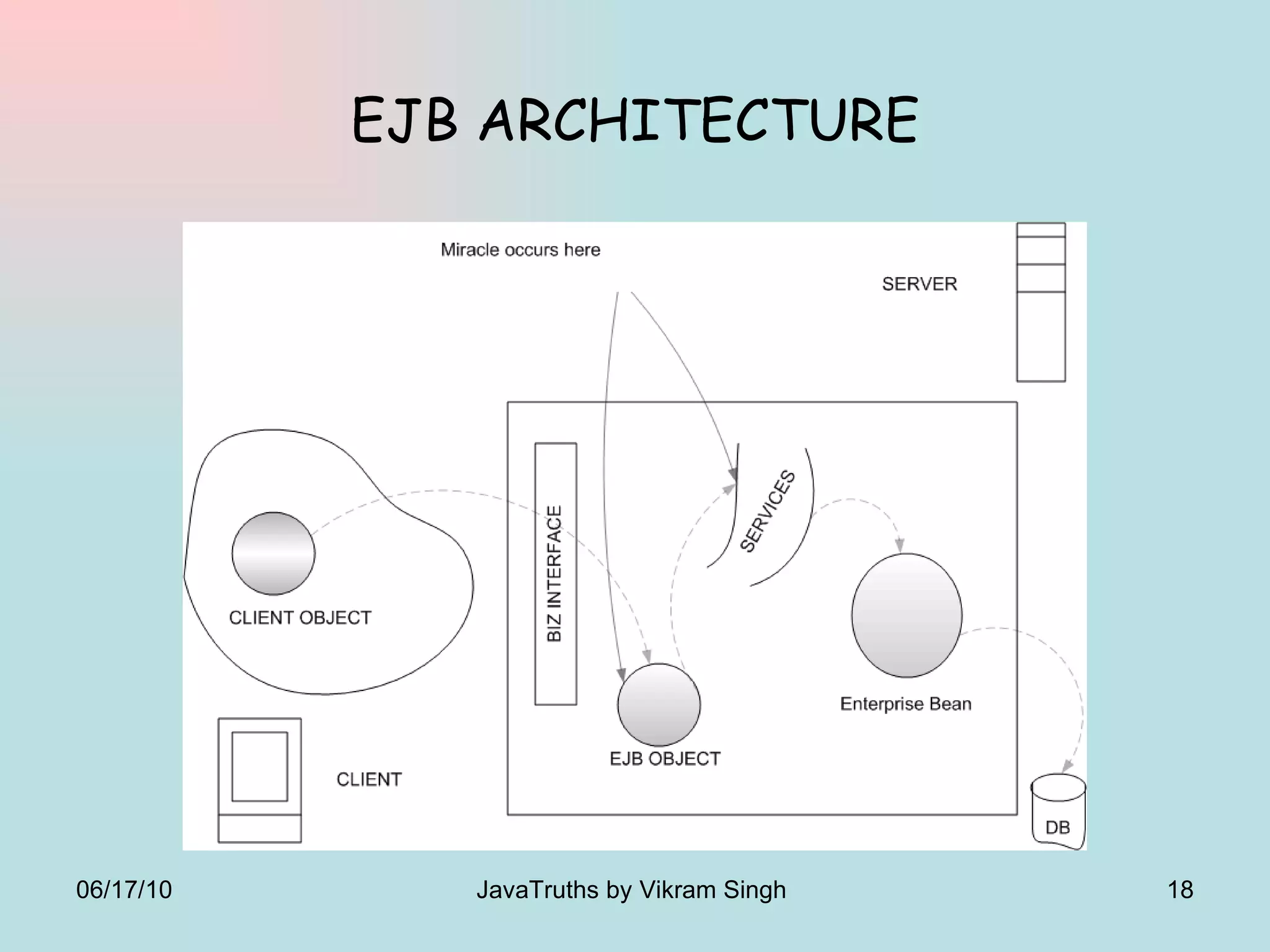 EJB ARCHITECTURE

Miracle occurs here

SERVER

CLIENT OBJECT

BIZ INTERFACE

SERVICES

Enterprise Bean

EJB OBJECT

CLIENT

DB

06/17/10

JavaTruths by Vikram Singh

18